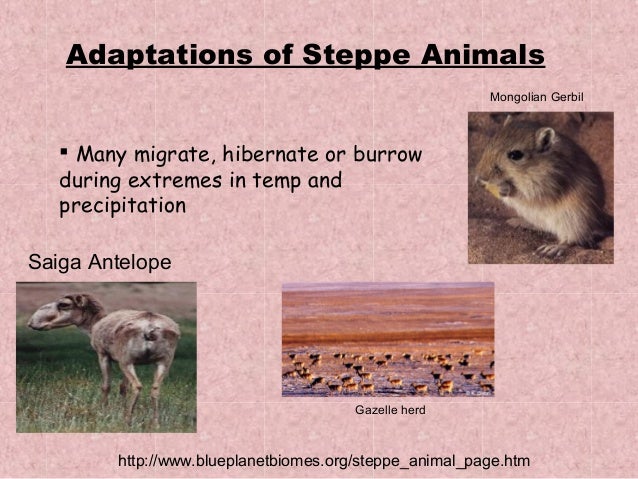 Adaptations of Steppe Animals

Mongolian Gerbil

▪ Many migrate, hibernate or burrow during extremes in temp and precipitation

Saiga Antelope

Gazelle herd

http://www.blueplanetbiomes.org/steppe_animal_page.htm